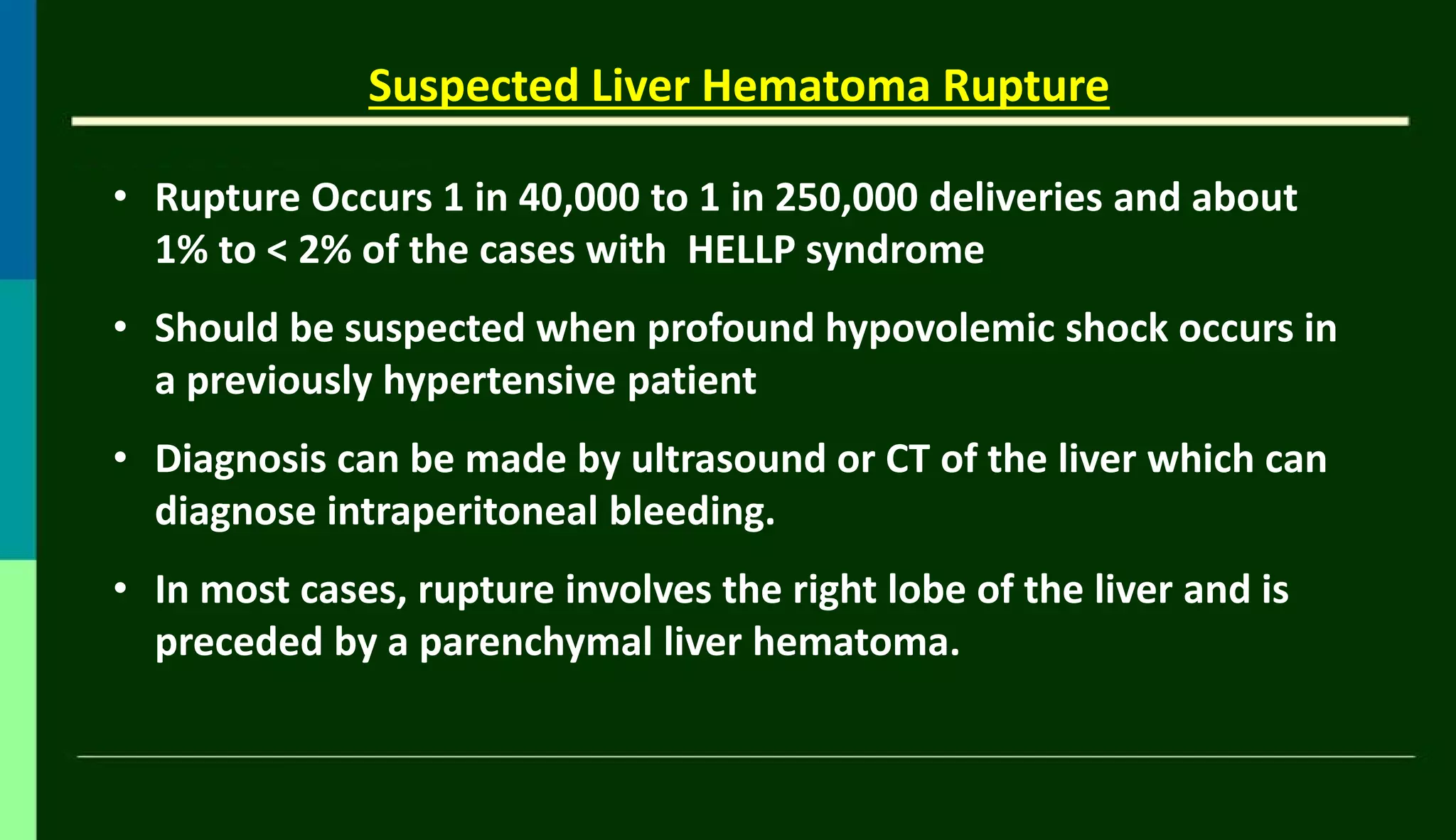 Suspected Liver Hematoma Rupture

• Rupture Occurs 1 in 40,000 to 1 in 250,000 deliveries and about 1% to < 2% of the cases with HELLP syndrome

• Should be suspected when profound hypovolemic shock occurs in a previously hypertensive patient

• Diagnosis can be made by ultrasound or CT of the liver which can diagnose intraperitoneal bleeding.

• In most cases, rupture involves the right lobe of the liver and is preceded by a parenchymal liver hematoma.